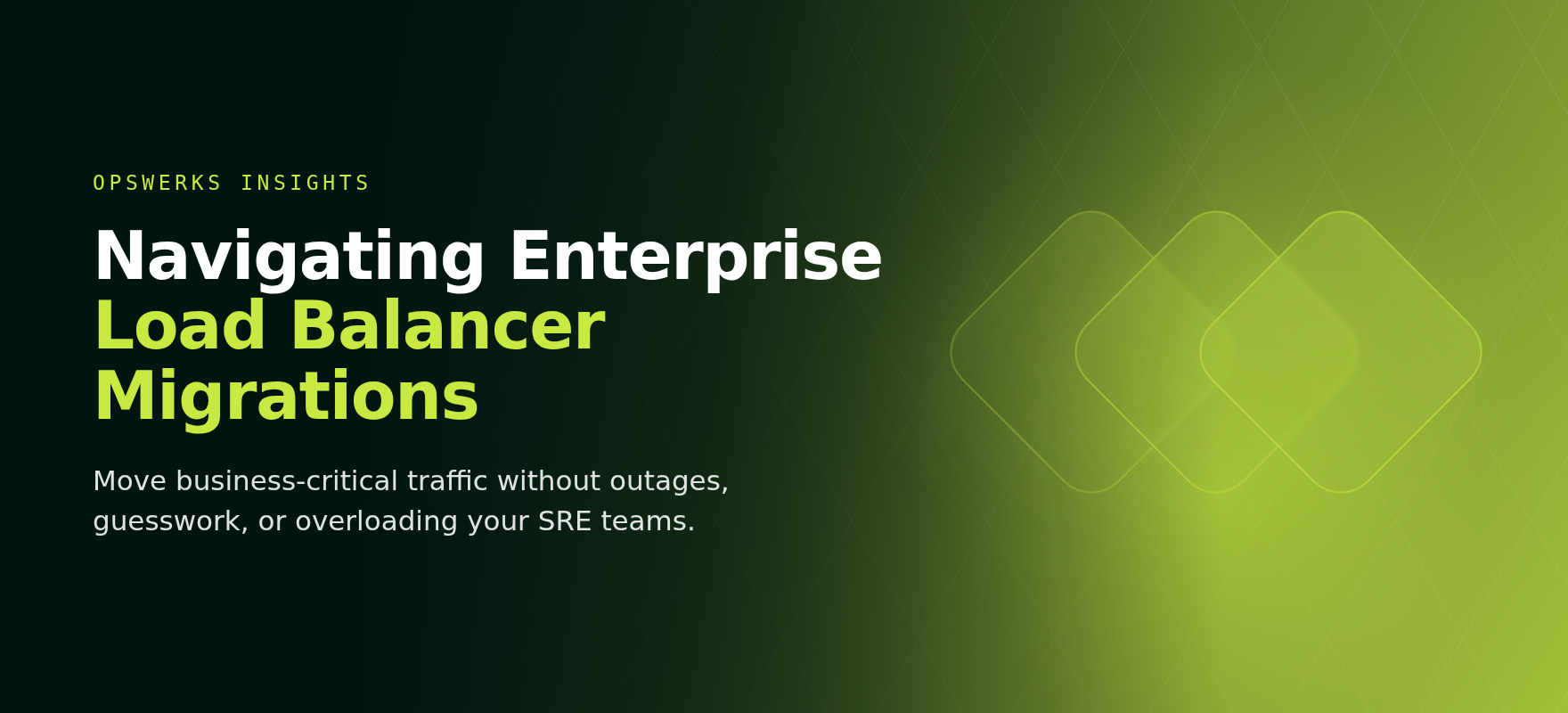 OPSWERKS INSIGHTS

Navigating Enterprise
Load Balancer
Migrations

Move business-critical traffic without outages, guesswork, or overloading your SRE teams.